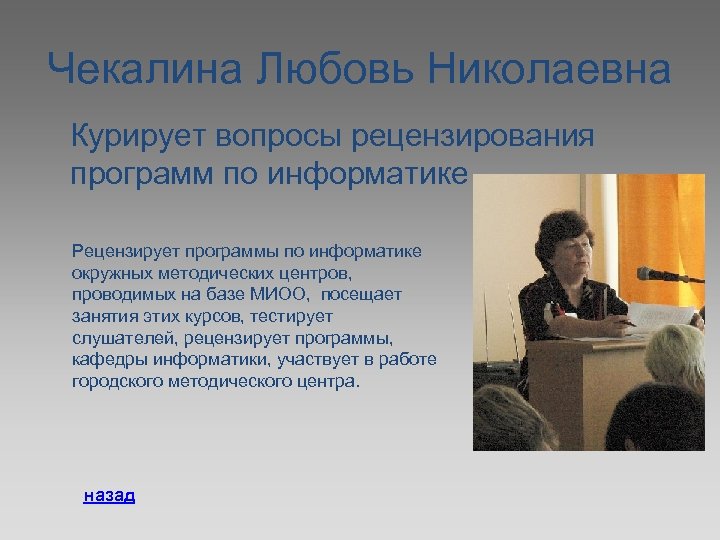 Чекалина Любовь Николаевна

Курирует вопросы рецензирования программ по информатике

Рецензирует программы по информатике окружных методических центров, проводимых на базе МИОО, посещает занятия этих курсов, тестирует слушателей, рецензирует программы, кафедры информатики, участвует в работе городского методического центра.

назад